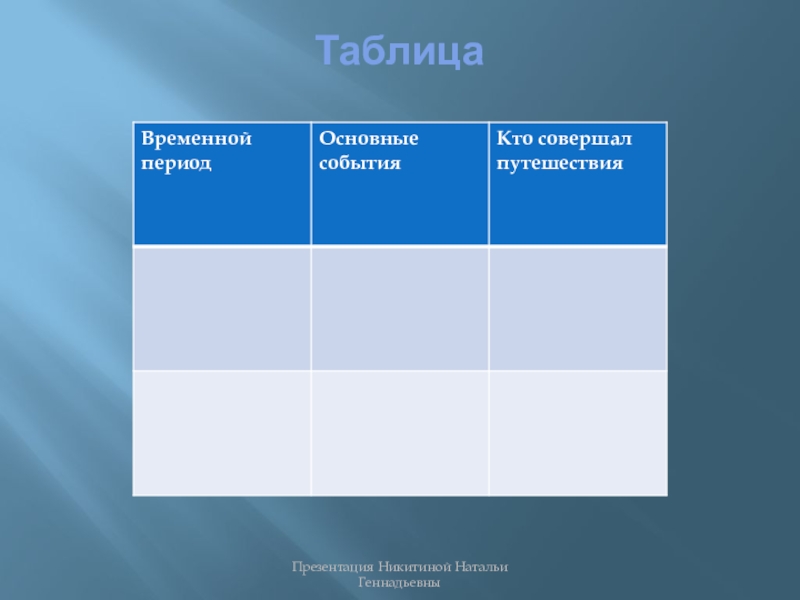 Таблица

| Временной период | Основные события | Кто совершал путешествия |
|---|---|---|
| | | |
| | | |

Презентация Никитиной Натальи Геннадьевны